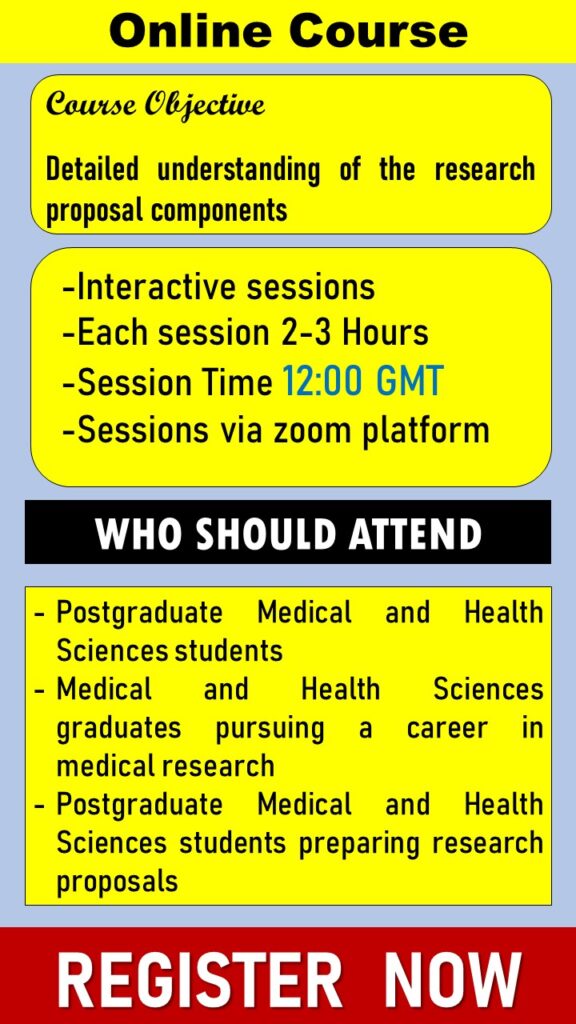 Online Course

Course Objective

Detailed understanding of the research proposal components

-Interactive sessions
-Each session 2-3 Hours
-Session Time 12:00 GMT
-Sessions via zoom platform

WHO SHOULD ATTEND

- Postgraduate Medical and Health Sciences students
- Medical and Health Sciences graduates pursuing a career in medical research
- Postgraduate Medical and Health Sciences students preparing research proposals

REGISTER NOW